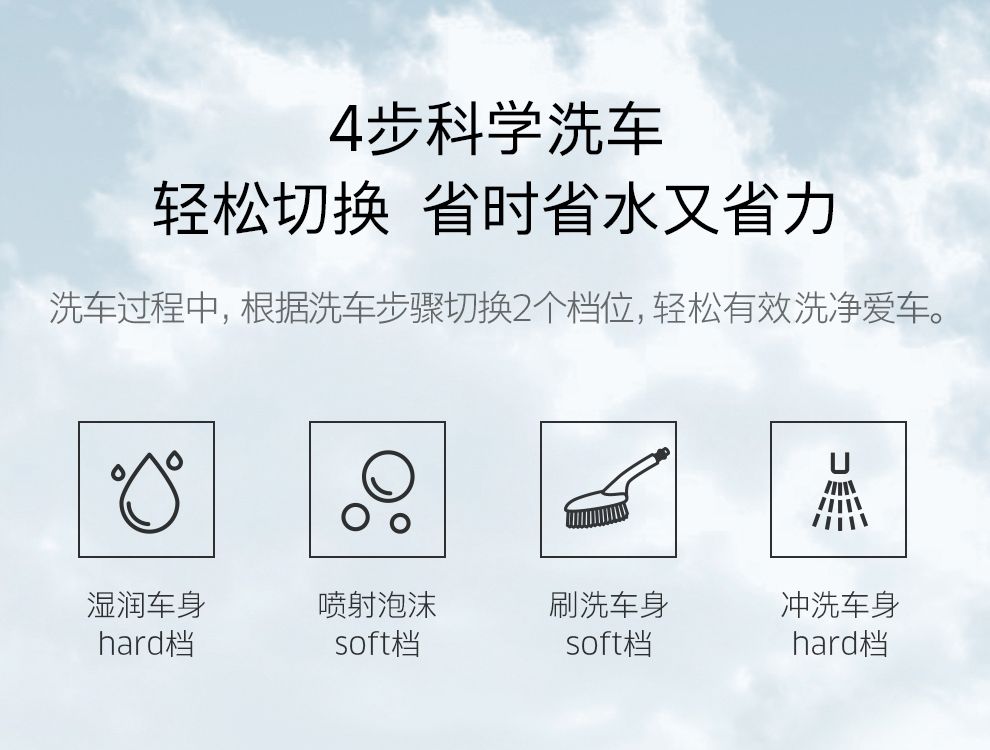 4步科学洗车
轻松切换 省时省水又省力

洗车过程中，根据洗车步骤切换2个档位，轻松有效洗净爱车。

湿润车身
hard档

喷射泡沫
soft档

刷洗车身
soft档

冲洗车身
hard档